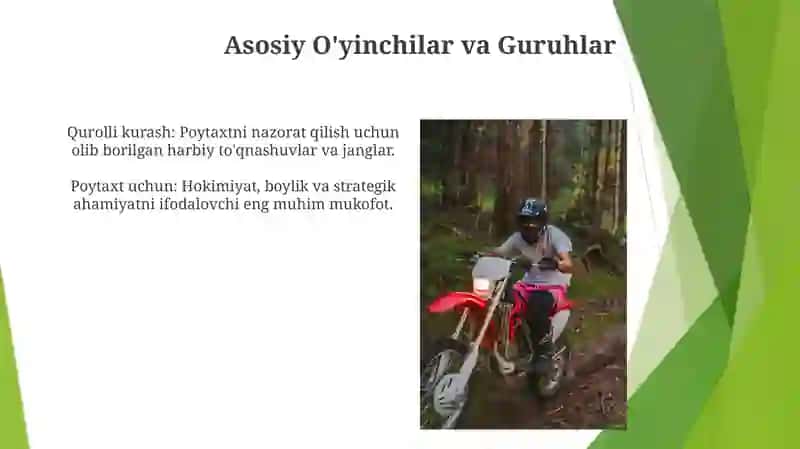 Asosiy O'yinchilar va Guruhlar

Qurolli kurash: Poytaxtni nazorat qilish uchun olib borilgan harbiy to'qnashuvlar va janglar.

Poytaxt uchun: Hokimiyat, boylik va strategik ahamiyatni ifodalovchi eng muhim mukofot.